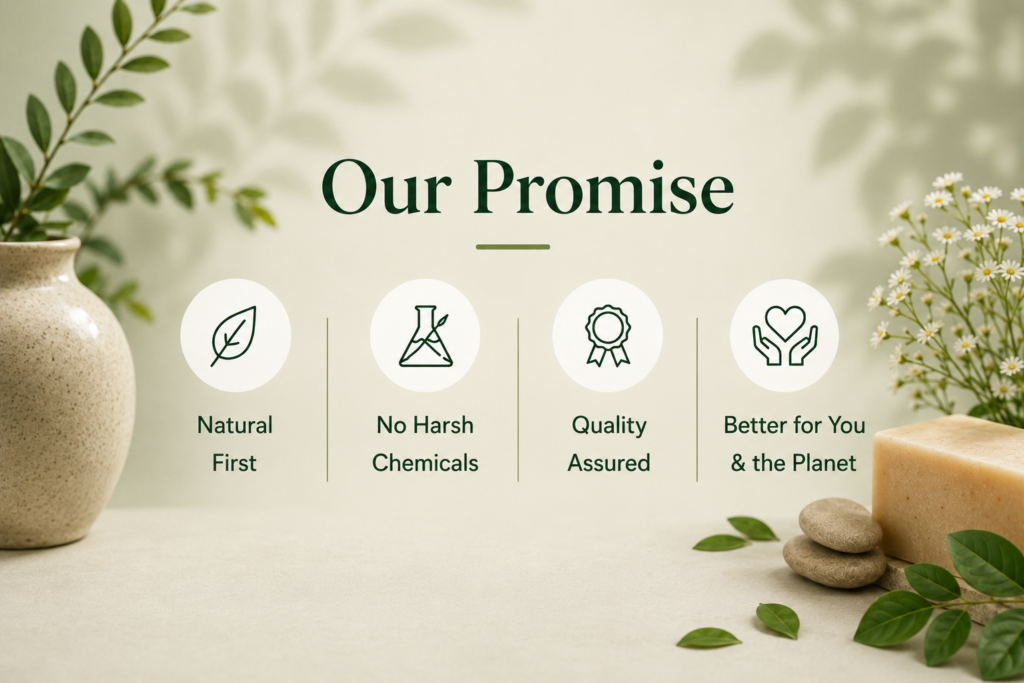 Our Promise

Natural First

No Harsh Chemicals

Quality Assured

Better for You & the Planet